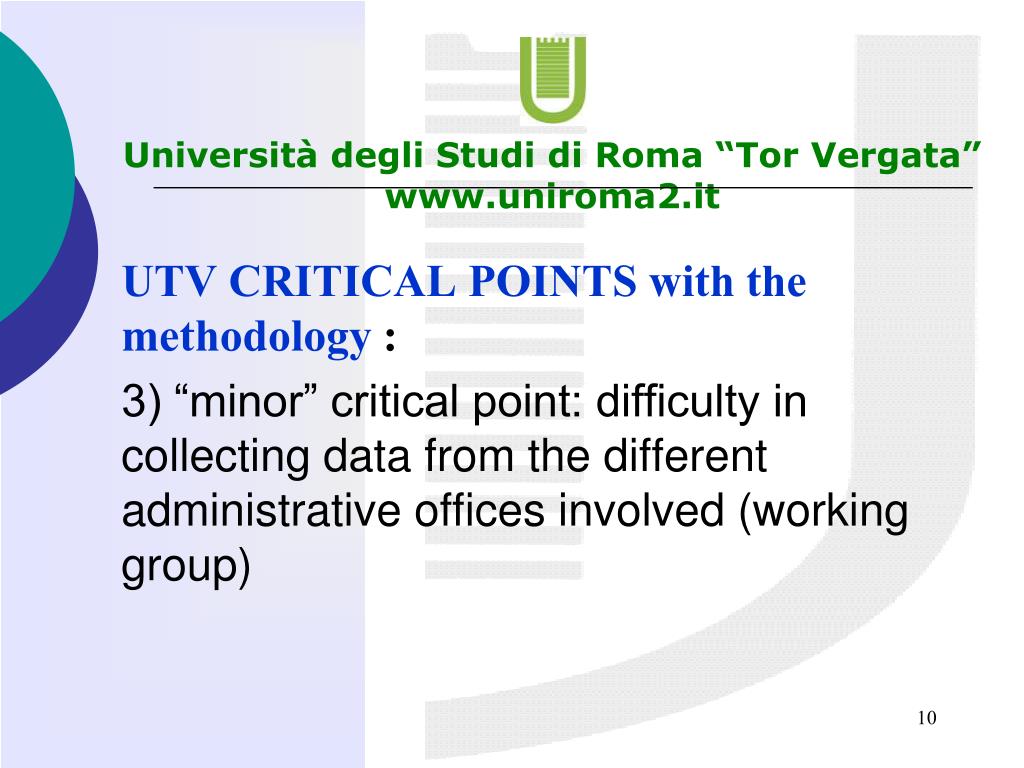 Università degli Studi di Roma “Tor Vergata”
www.uniroma2.it

UTV CRITICAL POINTS with the methodology :

3) “minor” critical point: difficulty in collecting data from the different administrative offices involved (working group)

10